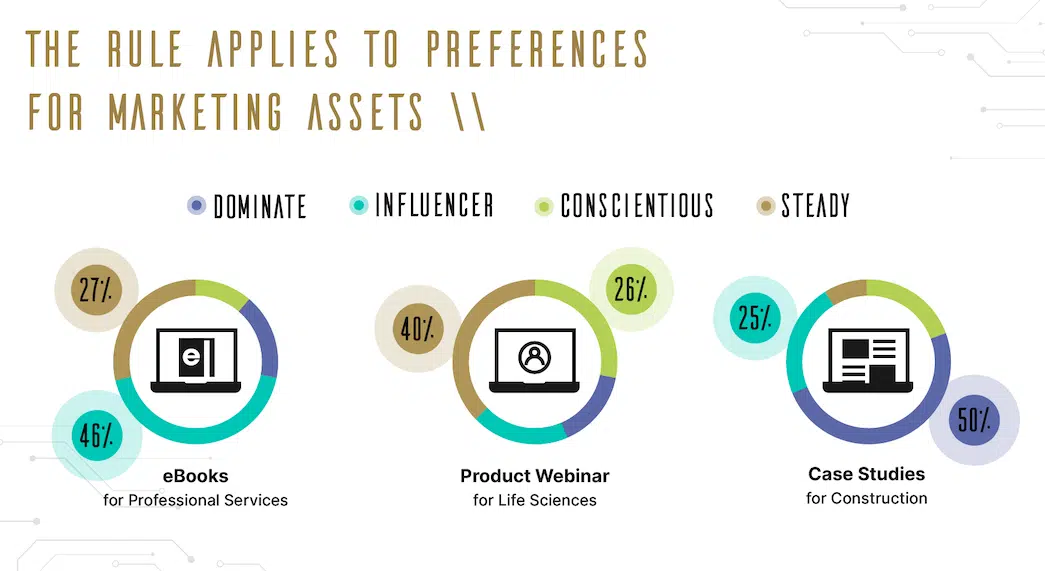 THE RULE APPLIES TO PREFERENCES FOR MARKETING ASSETS \\

DOMINATE INFLUENCER CONSCIENTIOUS STEADY

27%

46%

e

eBooks
for Professional Services

40%

26%

Product Webinar
for Life Sciences

25%

50%

Case Studies
for Construction